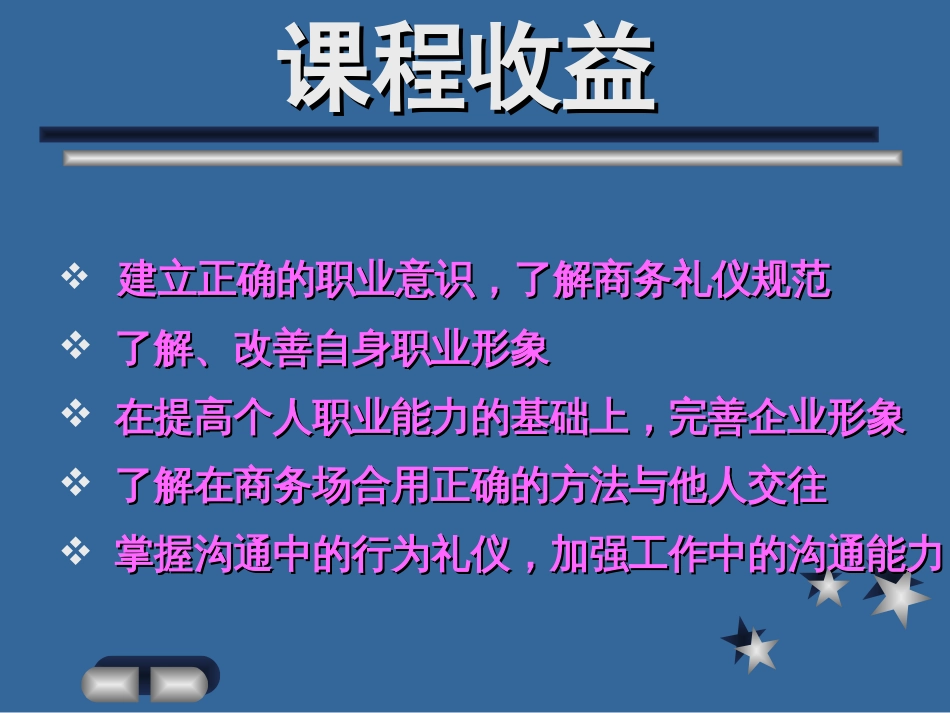 课程收益

❖ 建立正确的职业意识，了解商务礼仪规范
❖ 了解、改善自身职业形象
❖ 在提高个人职业能力的基础上，完善企业形象
❖ 了解在商务场合用正确的方法与他人交往
❖ 掌握沟通中的行为礼仪，加强工作中的沟通能力